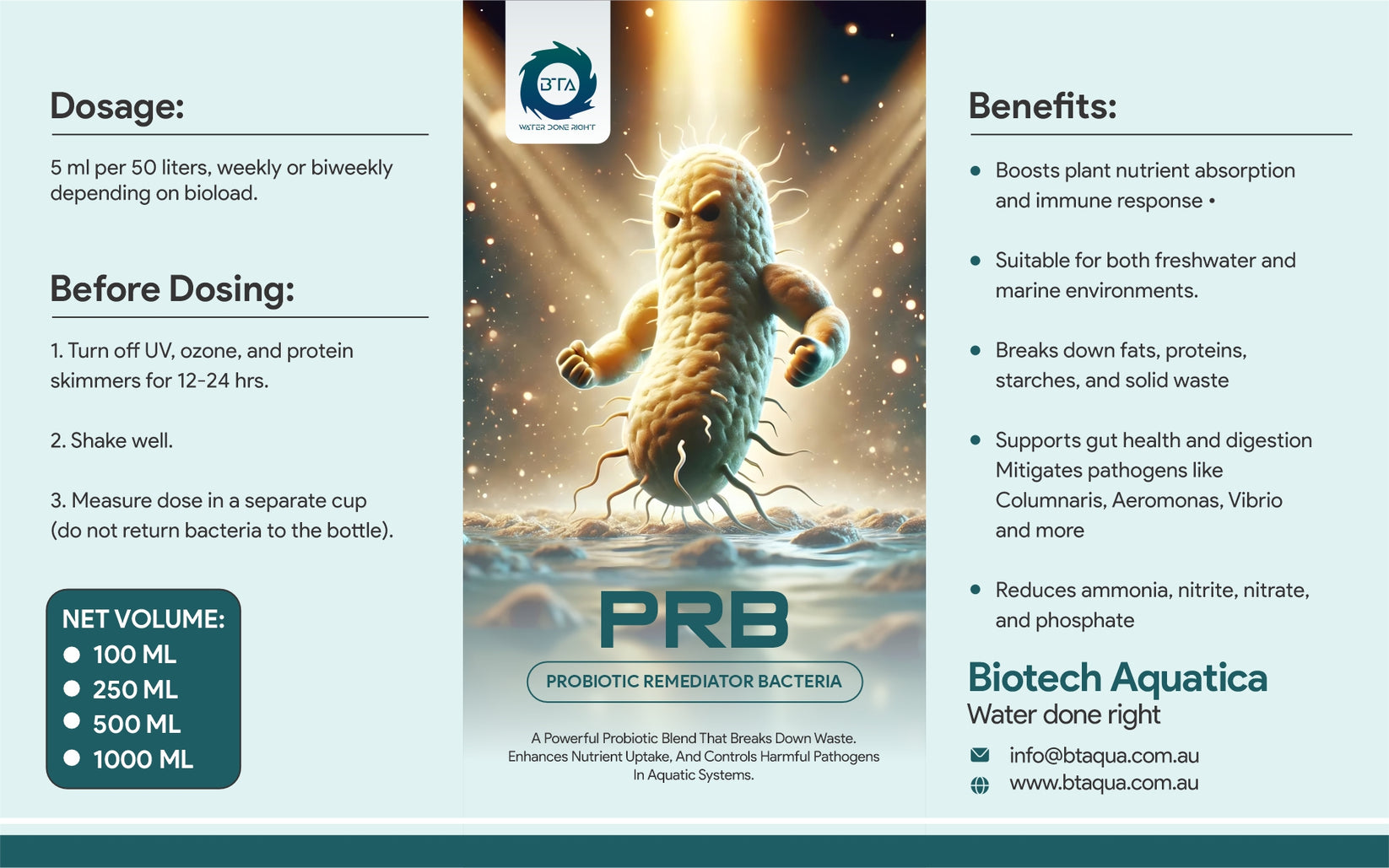 Dosage:

5 ml per 50 liters, weekly or biweekly depending on bioload.

Before Dosing:

1. Turn off UV, ozone, and protein skimmers for 12-24 hrs.

2. Shake well.

3. Measure dose in a separate cup (do not return bacteria to the bottle).

NET VOLUME:
100 ML
250 ML
500 ML
1000 ML

BTA
WATER DONE RIGHT

PRB

PROBIOTIC REMEDIATOR BACTERIA

A Powerful Probiotic Blend That Breaks Down Waste. Enhances Nutrient Uptake, And Controls Harmful Pathogens In Aquatic Systems.

Benefits:

• Boosts plant nutrient absorption and immune response •

• Suitable for both freshwater and marine environments.

• Breaks down fats, proteins, starches, and solid waste

• Supports gut health and digestion Mitigates pathogens like Columnaris, Aeromonas, Vibrio and more

• Reduces ammonia, nitrite, nitrate, and phosphate

Biotech Aquatica
Water done right

info@btaqua.com.au
www.btaqua.com.au